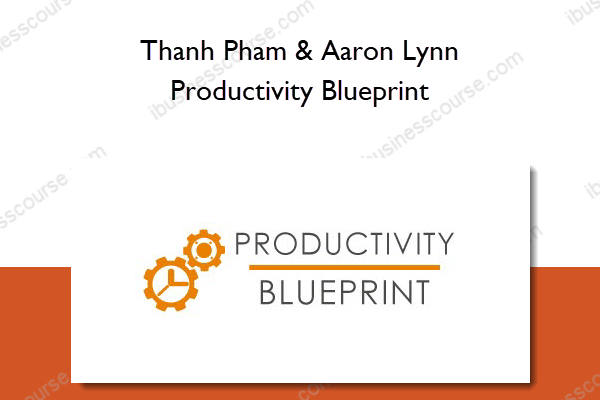 Thanh Pham & Aaron Lynn
Productivity Blueprint

PRODUCTIVITY
BLUEPRINT

ibusinesscourse.com